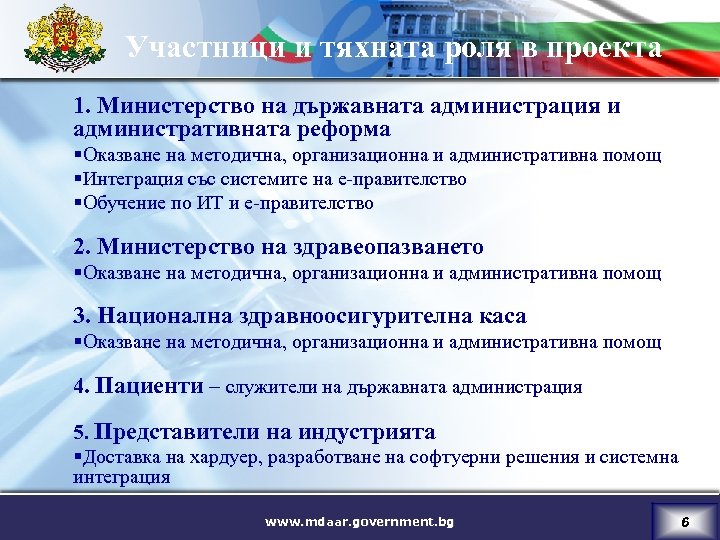 Участници и тяхната роля в проекта

1. Министерство на държавната администрация и административната реформа

▪Оказване на методична, организационна и административна помощ

▪Интеграция със системите на е-правителство

▪Обучение по ИТ и е-правителство

2. Министерство на здравеопазването

▪Оказване на методична, организационна и административна помощ

3. Национална здравноосигурителна каса

▪Оказване на методична, организационна и административна помощ

4. Пациенти – служители на държавната администрация

5. Представители на индустрията

▪Доставка на хардуер, разработване на софтуерни решения и системна интеграция

www.mdaar.government.bg

6